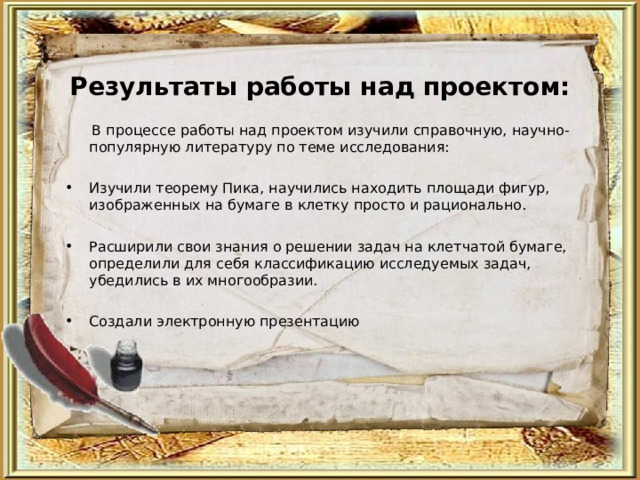 Результаты работы над проектом:

В процессе работы над проектом изучили справочную, научно-популярную литературу по теме исследования:

• Изучили теорему Пика, научились находить площади фигур, изображенных на бумаге в клетку просто и рационально.

• Расширили свои знания о решении задач на клетчатой бумаге, определили для себя классификацию исследуемых задач, убедились в их многообразии.

• Создали электронную презентацию